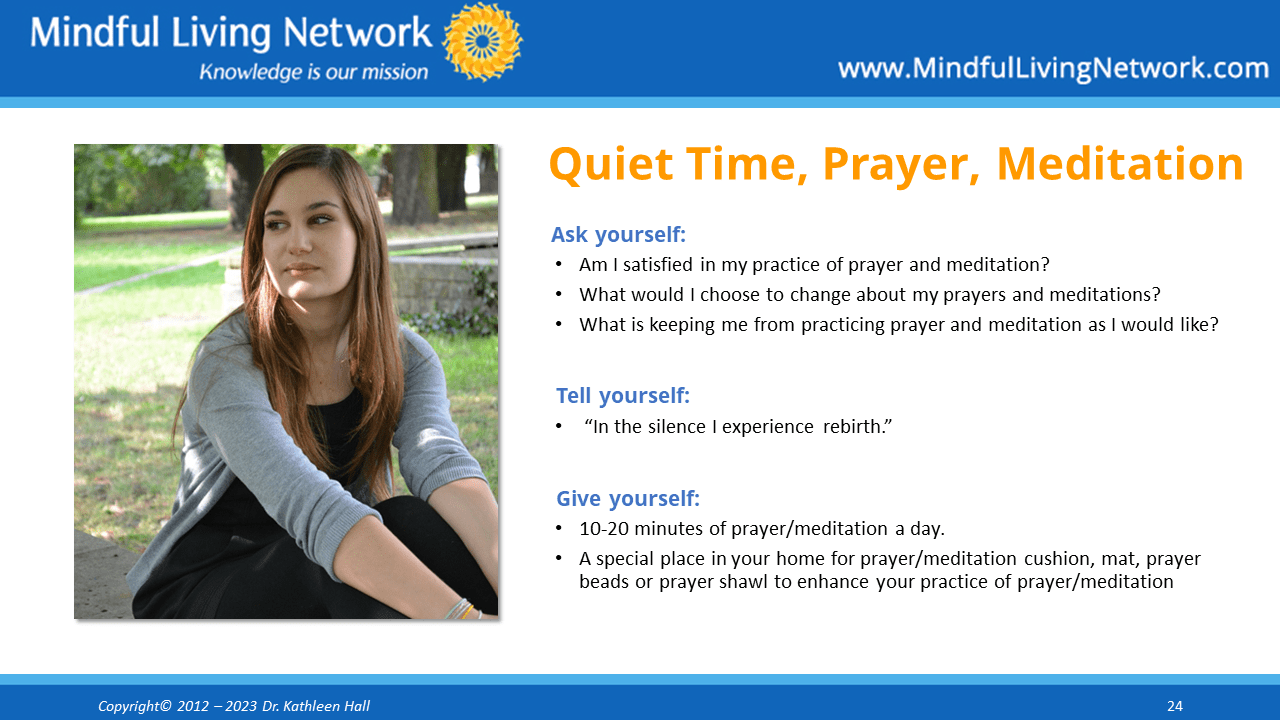 Mindful Living Network
Knowledge is our mission

www.MindfulLivingNetwork.com

Quiet Time, Prayer, Meditation

Ask yourself:
• Am I satisfied in my practice of prayer and meditation?
• What would I choose to change about my prayers and meditations?
• What is keeping me from practicing prayer and meditation as I would like?

Tell yourself:
• "In the silence I experience rebirth."

Give yourself:
• 10-20 minutes of prayer/meditation a day.
• A special place in your home for prayer/meditation cushion, mat, prayer beads or prayer shawl to enhance your practice of prayer/meditation

Copyright© 2012 – 2023 Dr. Kathleen Hall

24